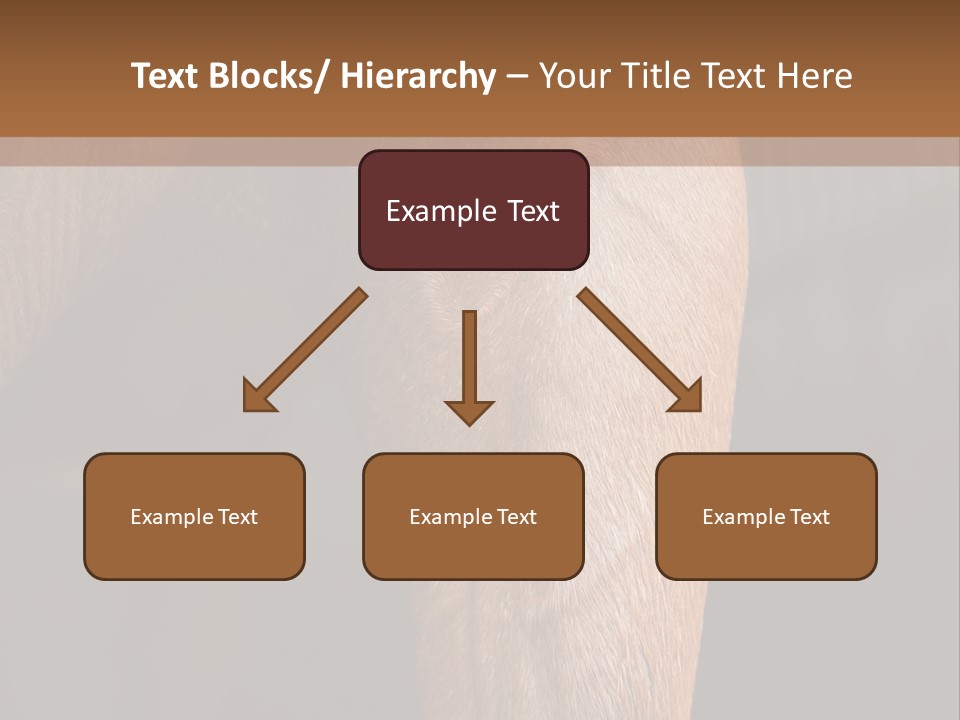 Text Blocks/ Hierarchy – Your Title Text Here

Example Text

Example Text

Example Text

Example Text